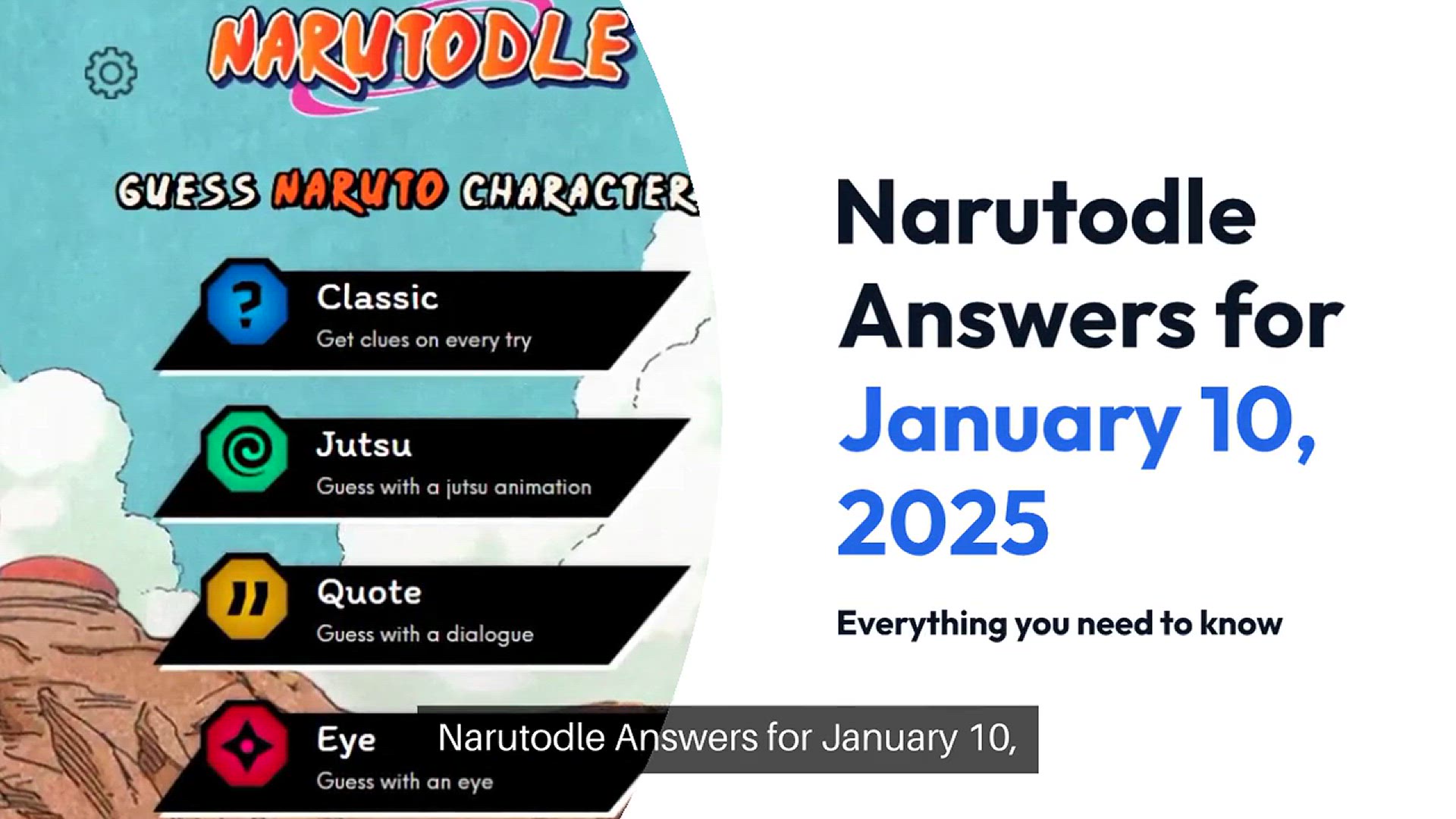 NARUTODLE

GUESS NARUTO CHARACTER

Classic
Get clues on every try

Jutsu
Guess with a jutsu animation

Quote
Guess with a dialogue

Eye
Guess with an eye

Narutodle Answers for January 10, 2025

Everything you need to know

Narutodle Answers for January 10,